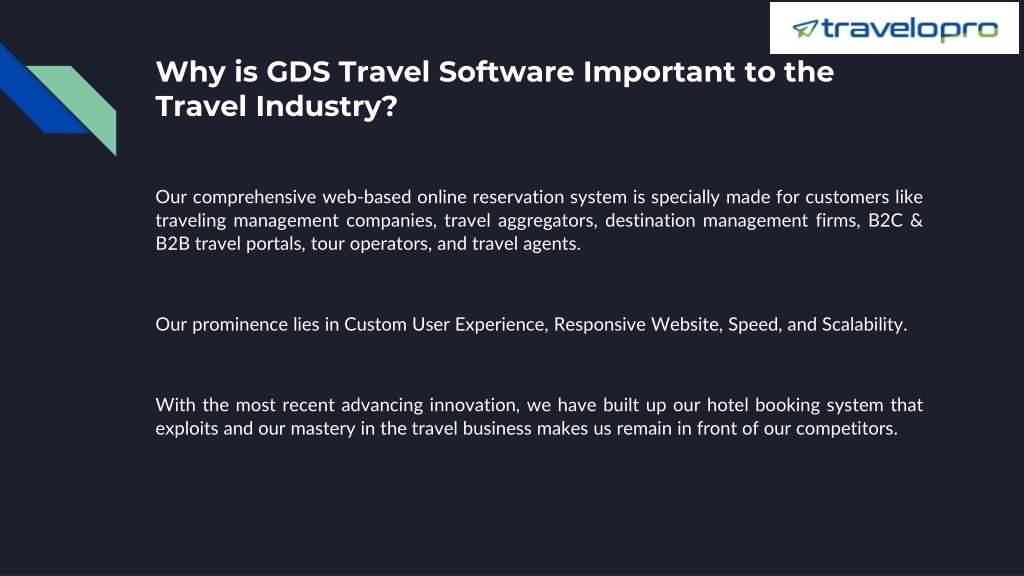 travelopro

Why is GDS Travel Software Important to the Travel Industry?

Our comprehensive web-based online reservation system is specially made for customers like traveling management companies, travel aggregators, destination management firms, B2C & B2B travel portals, tour operators, and travel agents.

Our prominence lies in Custom User Experience, Responsive Website, Speed, and Scalability.

With the most recent advancing innovation, we have built up our hotel booking system that exploits and our mastery in the travel business makes us remain in front of our competitors.